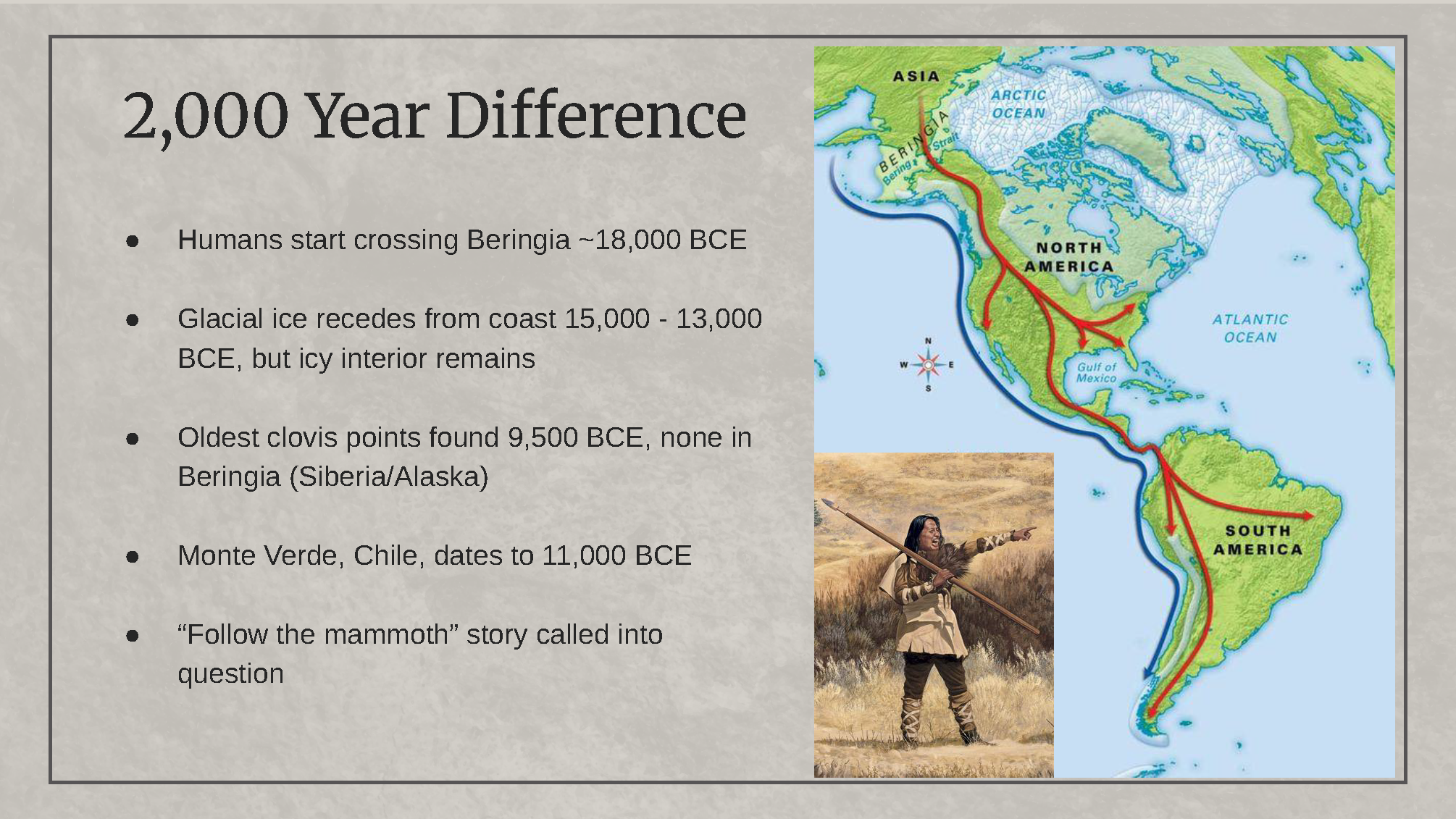 2,000 Year Difference

● Humans start crossing Beringia ~18,000 BCE

● Glacial ice recedes from coast 15,000 - 13,000 BCE, but icy interior remains

● Oldest clovis points found 9,500 BCE, none in Beringia (Siberia/Alaska)

● Monte Verde, Chile, dates to 11,000 BCE

● “Follow the mammoth” story called into question

ASIA
ARCTIC OCEAN
BERINGIA
Bering Strait
NORTH AMERICA
ATLANTIC OCEAN
Gulf of Mexico
N
W
E
S
SOUTH AMERICA